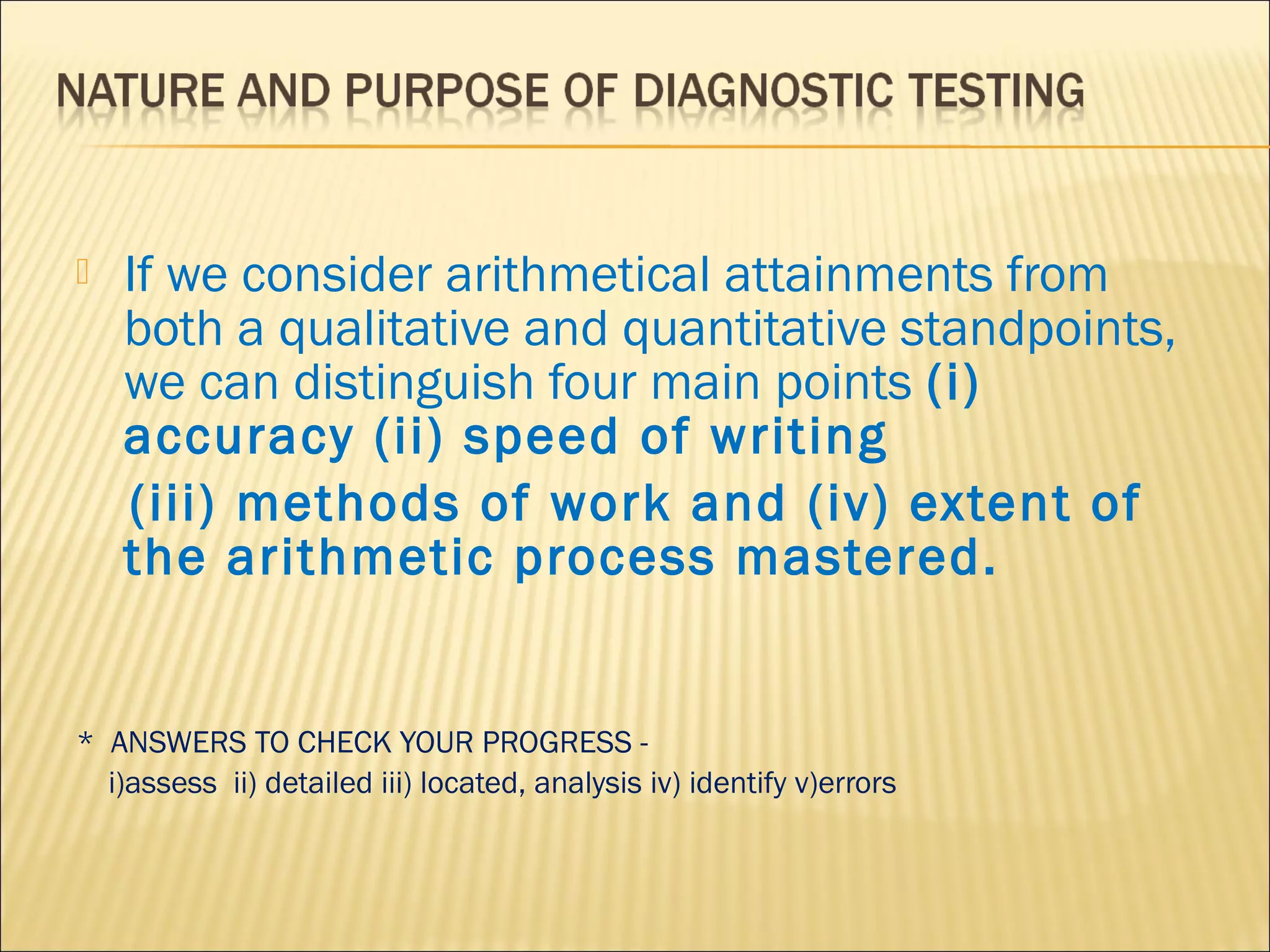 NATURE AND PURPOSE OF DIAGNOSTIC TESTING

If we consider arithmetical attainments from both a qualitative and quantitative standpoints, we can distinguish four main points (i) accuracy (ii) speed of writing

(iii) methods of work and (iv) extent of the arithmetic process mastered.

* ANSWERS TO CHECK YOUR PROGRESS -
i)assess ii) detailed iii) located, analysis iv) identify v)errors